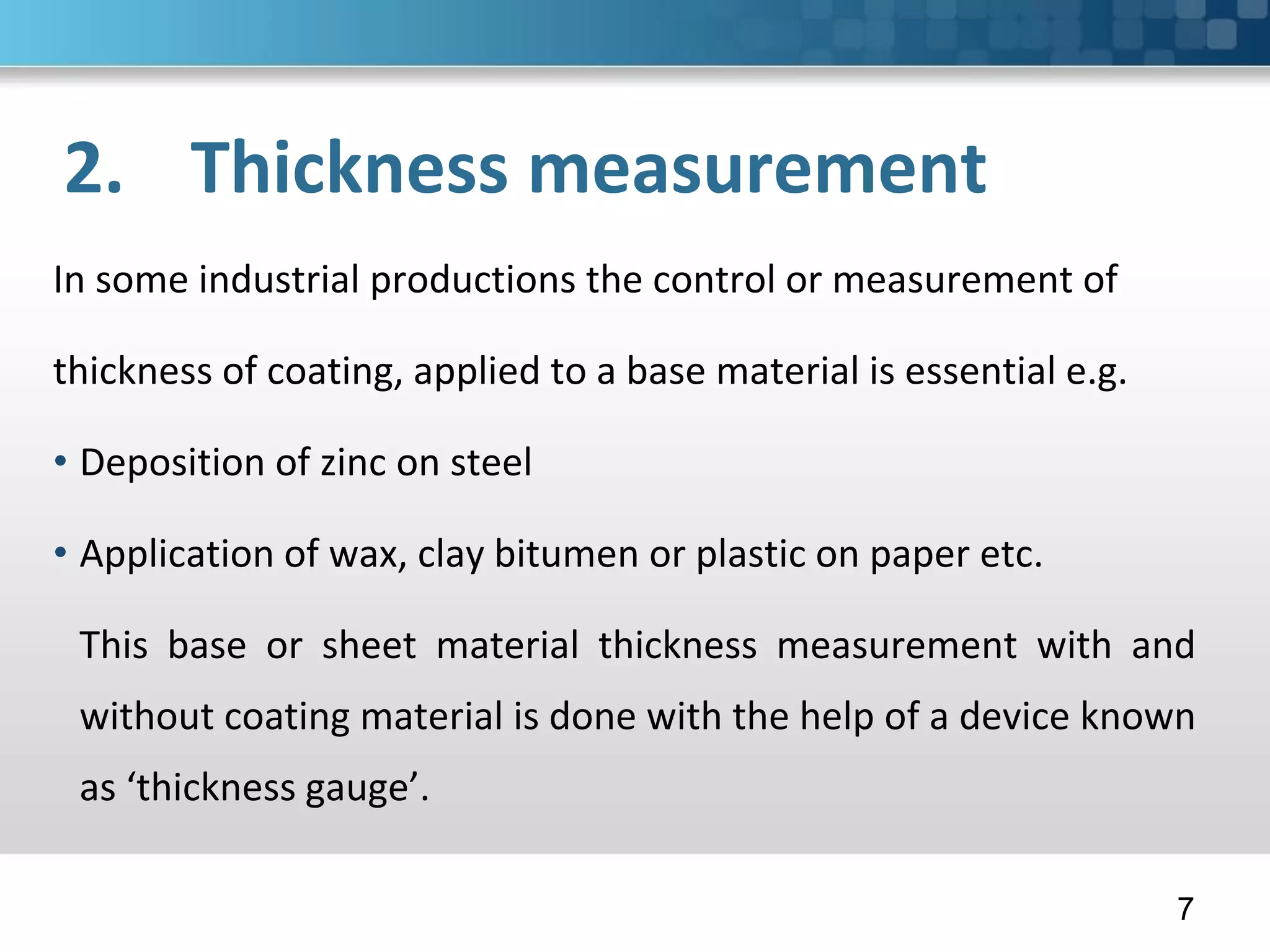 2. Thickness measurement

In some industrial productions the control or measurement of thickness of coating, applied to a base material is essential e.g.

• Deposition of zinc on steel

• Application of wax, clay bitumen or plastic on paper etc.

This base or sheet material thickness measurement with and without coating material is done with the help of a device known as ‘thickness gauge’.

7